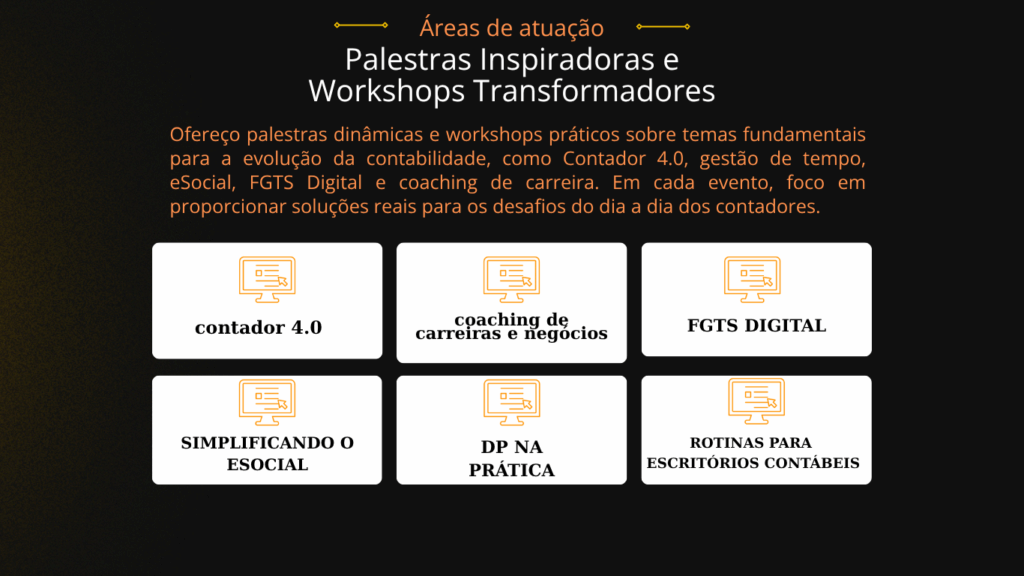 Áreas de atuação

Palestras Inspiradoras e Workshops Transformadores

Ofereço palestras dinâmicas e workshops práticos sobre temas fundamentais para a evolução da contabilidade, como Contador 4.0, gestão de tempo, eSocial, FGTS Digital e coaching de carreira. Em cada evento, foco em proporcionar soluções reais para os desafios do dia a dia dos contadores.

contador 4.0

coaching de carreiras e negócios

FGTS DIGITAL

SIMPLIFICANDO O ESOCIAL

DP NA PRÁTICA

ROTINAS PARA ESCRITÓRIOS CONTÁBEIS